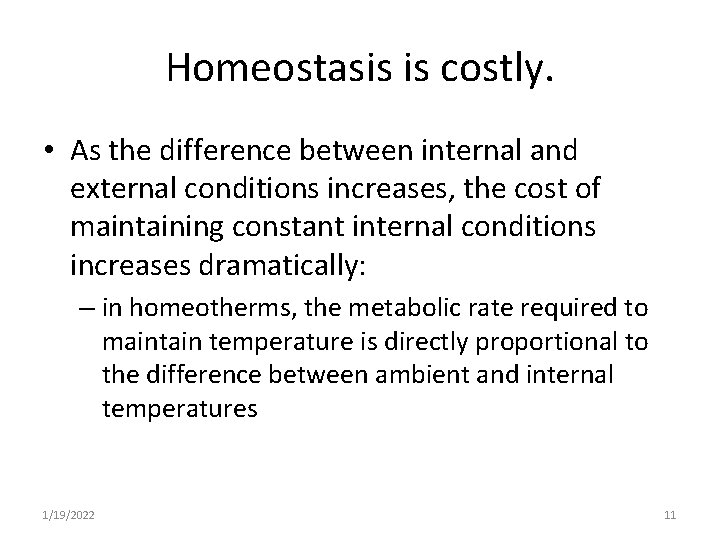 Homeostasis is costly.

• As the difference between internal and external conditions increases, the cost of maintaining constant internal conditions increases dramatically:

– in homeotherms, the metabolic rate required to maintain temperature is directly proportional to the difference between ambient and internal temperatures

1/19/2022

11